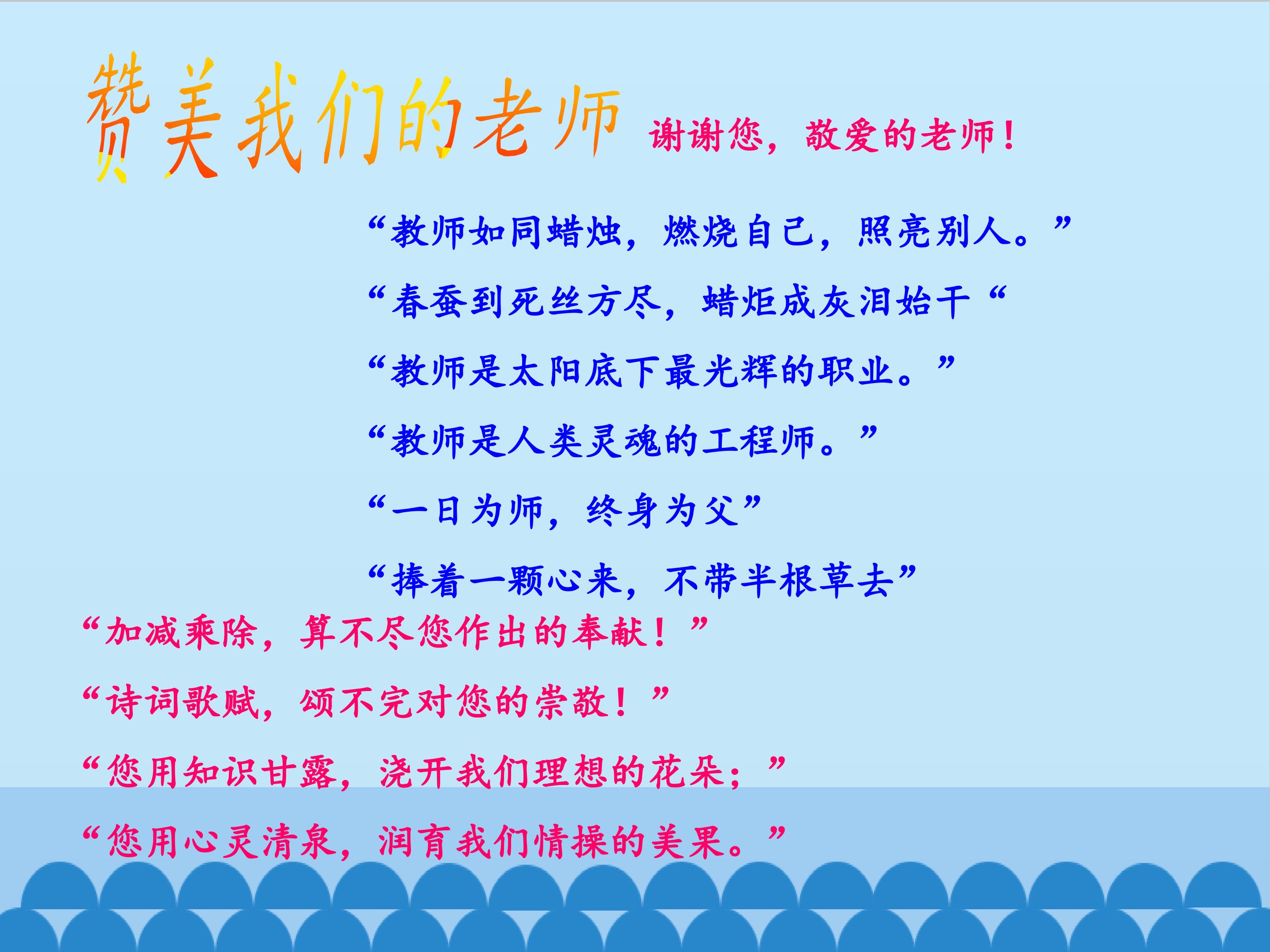 赞美我们的老师

谢谢您，敬爱的老师！

“教师如同蜡烛，燃烧自己，照亮别人。”

“春蚕到死丝方尽，蜡炬成灰泪始干“

“教师是太阳底下最光辉的职业。”

“教师是人类灵魂的工程师。”

“一日为师，终身为父”

“捧着一颗心来，不带半根草去”

“加减乘除，算不尽您作出的奉献！”

“诗词歌赋，颂不完对您的崇敬！”

“您用知识甘露，浇开我们理想的花朵；”

“您用心灵清泉，润育我们情操的美果。”